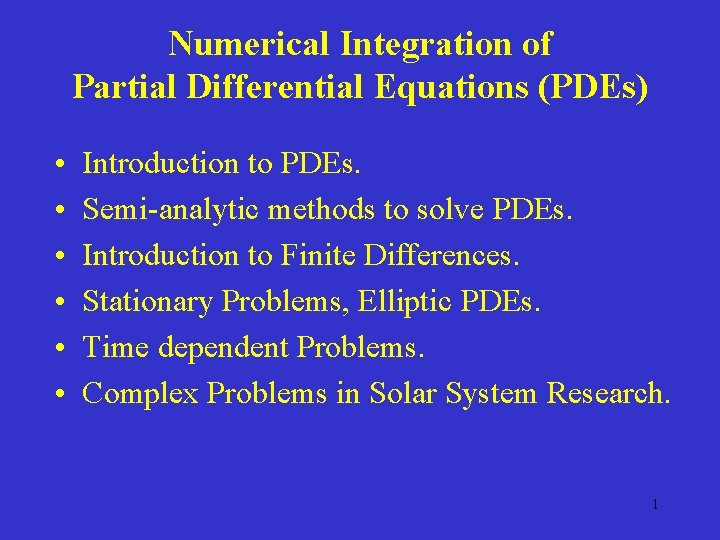 Numerical Integration of
Partial Differential Equations (PDEs)

• Introduction to PDEs.
• Semi-analytic methods to solve PDEs.
• Introduction to Finite Differences.
• Stationary Problems, Elliptic PDEs.
• Time dependent Problems.
• Complex Problems in Solar System Research.

1